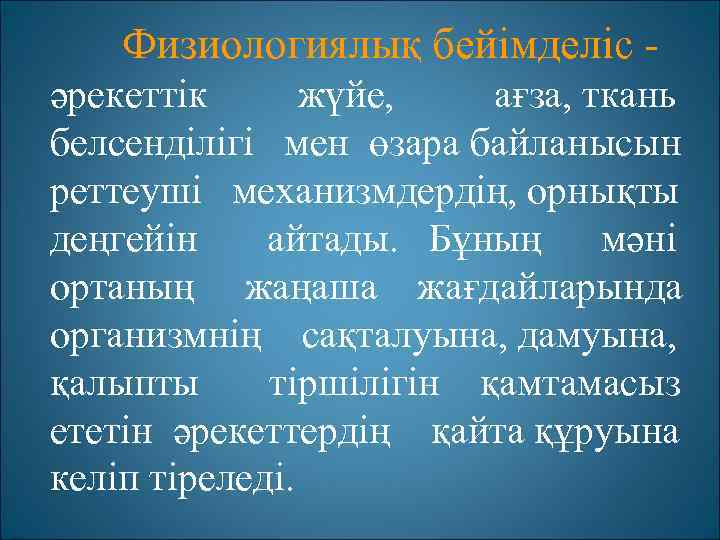 Физиологиялық бейімделіс - әрекеттік жүйе, ағза, ткань белсенділігі мен өзара байланысын реттеуші механизмдердің, орнықты деңгейін айтады. Бұның мәні ортаның жаңаша жағдайларында организмнің сақталуына, дамуына, қалыпты тіршілігін қамтамасыз ететін әрекеттердің қайта құруына келіп тіреледі.